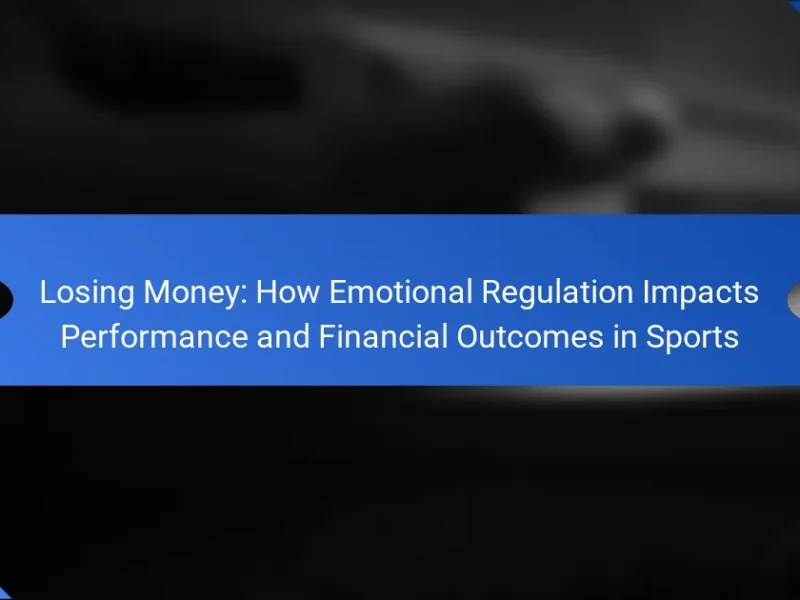 Losing Money: How Emotional Regulation Impacts Performance and Financial Outcomes in Sports